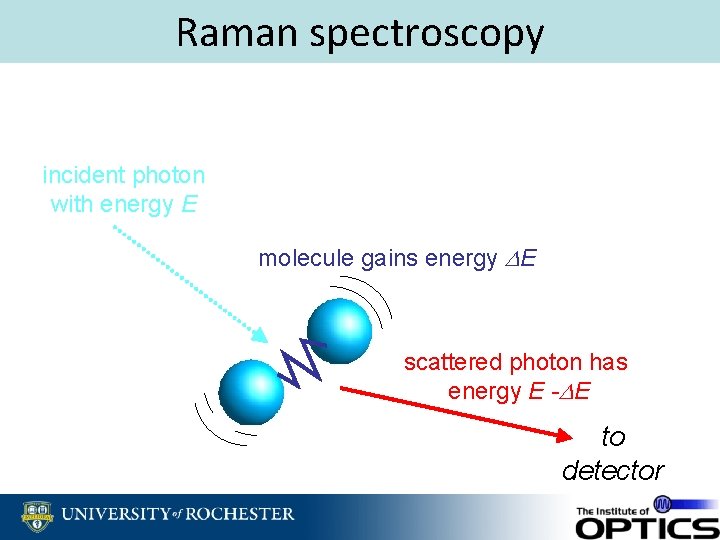 Raman spectroscopy

incident photon with energy $E$

molecule gains energy $\Delta E$

scattered photon has energy $E - \Delta E$

to detector

UNIVERSITY of ROCHESTER

The Institute of OPTICS